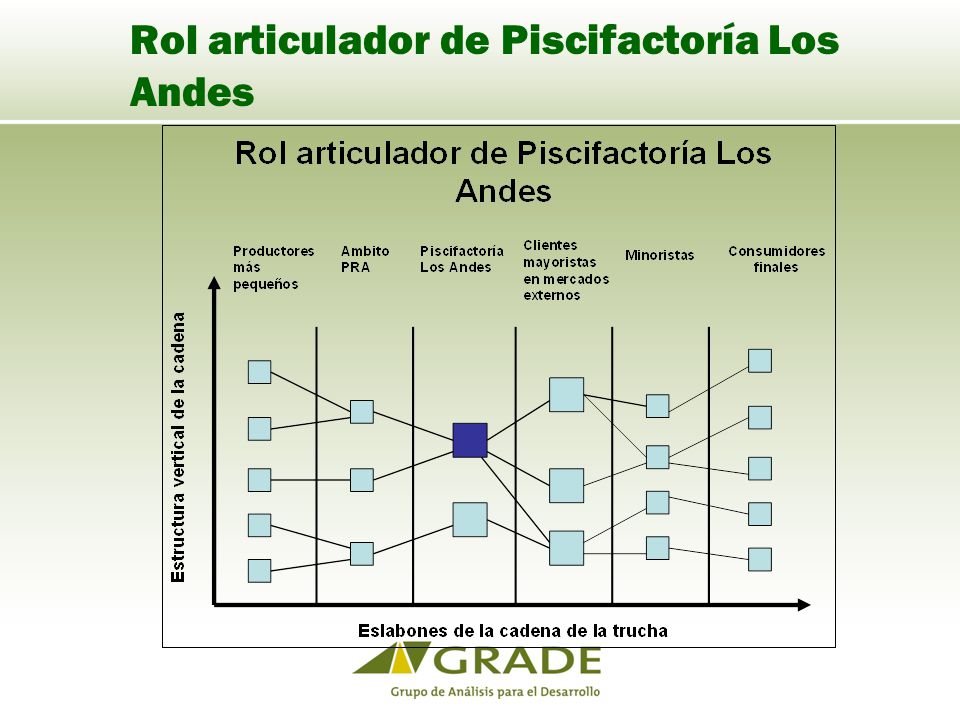 Rol articulador de Piscifactoría Los Andes

Rol articulador de Piscifactoría Los Andes

Productores más pequeños

Ambito PRA

Piscifactoría Los Andes

Clientes mayoristas en mercados externos

Minoristas

Consumidores finales

Estructura vertical de la cadena

Eslabones de la cadena de la trucha

GRADE

Grupo de Análisis para el Desarrollo